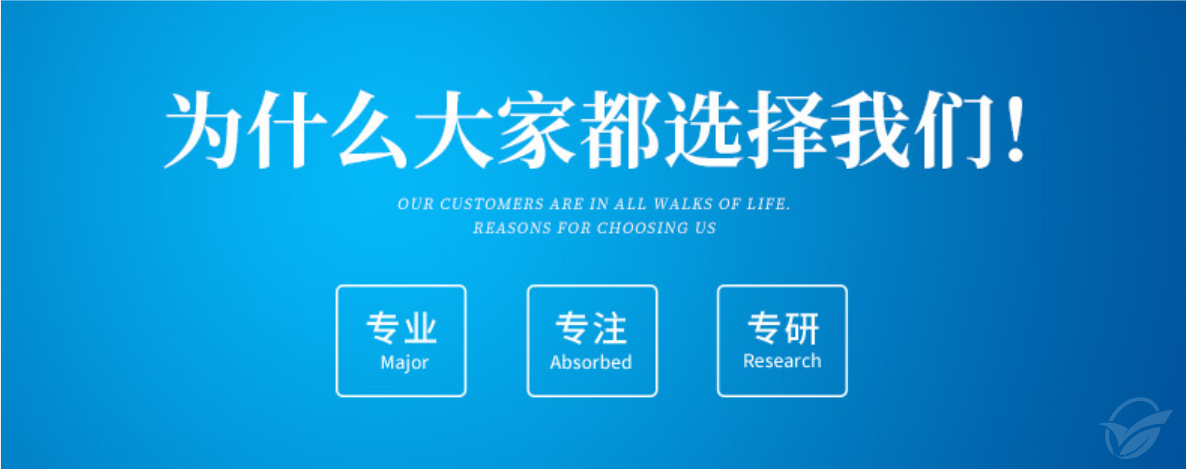 为什么大家都选择我们!

OUR CUSTOMERS ARE IN ALL WALKS OF LIFE.
REASONS FOR CHOOSING US

专业
Major

专注
Absorbed

专研
Research